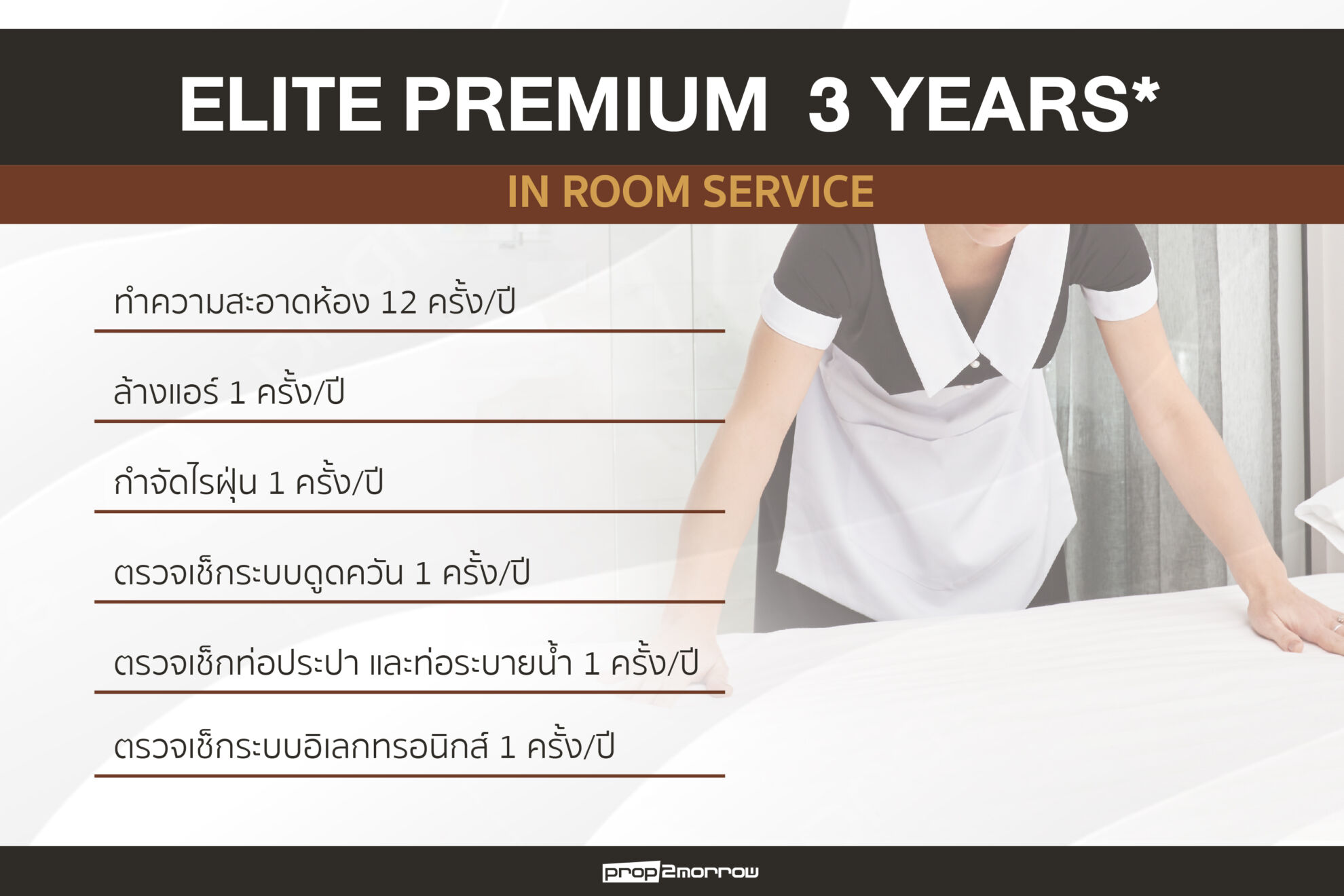 ELITE PREMIUM 3 YEARS*

IN ROOM SERVICE

ทำความสะอาดห้อง 12 ครั้ง/ปี

ล้างแอร์ 1 ครั้ง/ปี

กำจัดไรฝุ่น 1 ครั้ง/ปี

ตรวจเช็กระบบดูดควัน 1 ครั้ง/ปี

ตรวจเช็กท่อประปา และท่อระบายน้ำ 1 ครั้ง/ปี

ตรวจเช็กระบบอิเลกทรอนิกส์ 1 ครั้ง/ปี

prop2morrow